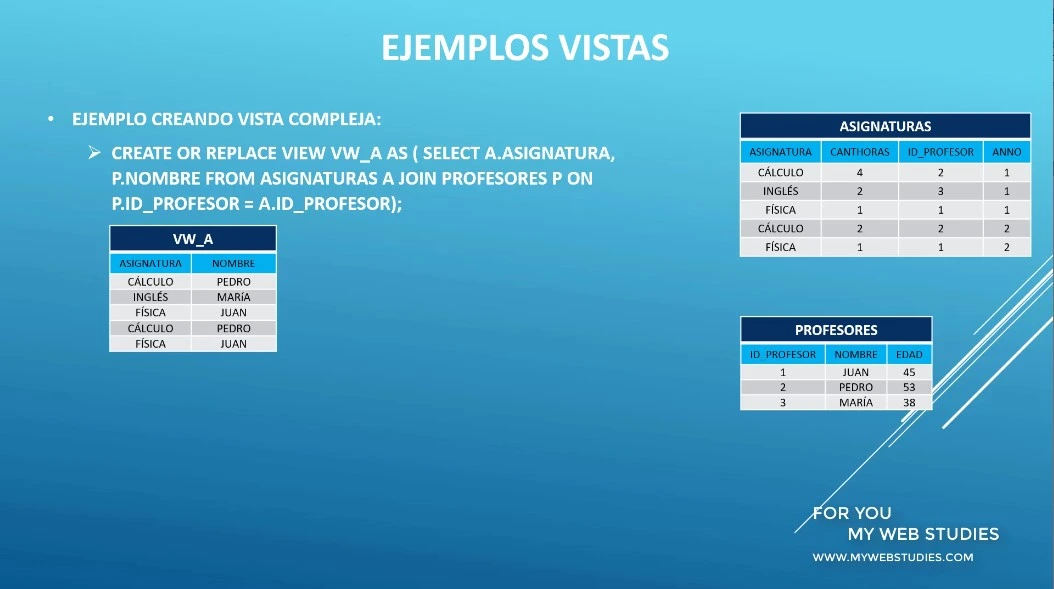 EJEMPLOS VISTAS

• EJEMPLO CREANDO VISTA COMPLEJA:

➢ CREATE OR REPLACE VIEW VW_A AS ( SELECT A.ASIGNATURA, P.NOMBRE FROM ASIGNATURAS A JOIN PROFESORES P ON P.ID_PROFESOR = A.ID_PROFESOR);

VW_A

| ASIGNATURA | NOMBRE |
|---|---|
| CÁLCULO | PEDRO |
| INGLÉS | MARÍA |
| FÍSICA | JUAN |
| CÁLCULO | PEDRO |
| FÍSICA | JUAN |

ASIGNATURAS

| ASIGNATURA | CANTHORAS | ID_PROFESOR | ANNO |
|---|---|---|---|
| CÁLCULO | 4 | 2 | 1 |
| INGLÉS | 2 | 3 | 1 |
| FÍSICA | 1 | 1 | 1 |
| CÁLCULO | 2 | 2 | 2 |
| FÍSICA | 1 | 1 | 2 |

PROFESORES

| ID_PROFESOR | NOMBRE | EDAD |
|---|---|---|
| 1 | JUAN | 45 |
| 2 | PEDRO | 53 |
| 3 | MARÍA | 38 |

FOR YOU
MY WEB STUDIES
WWW.MYWEBSTUDIES.COM